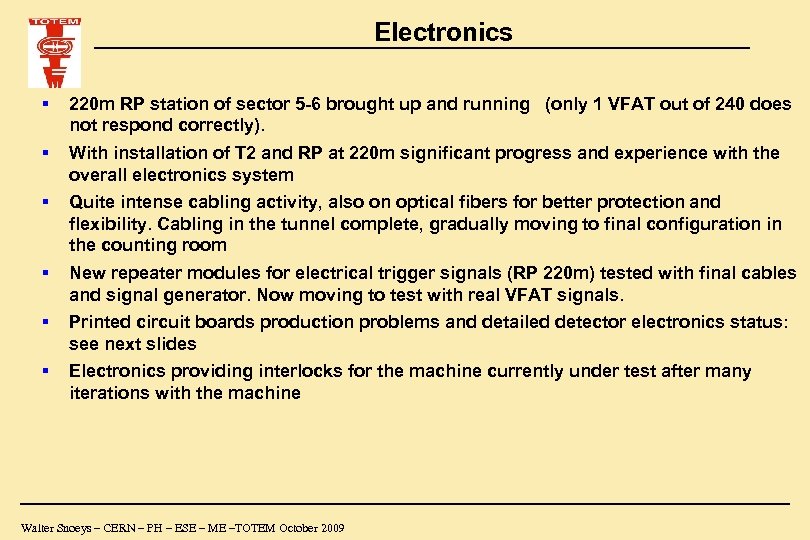 TOTEM

Electronics

▪ 220m RP station of sector 5-6 brought up and running (only 1 VFAT out of 240 does not respond correctly).

▪ With installation of T2 and RP at 220m significant progress and experience with the overall electronics system

▪ Quite intense cabling activity, also on optical fibers for better protection and flexibility. Cabling in the tunnel complete, gradually moving to final configuration in the counting room

▪ New repeater modules for electrical trigger signals (RP 220m) tested with final cables and signal generator. Now moving to test with real VFAT signals.

▪ Printed circuit boards production problems and detailed detector electronics status: see next slides

▪ Electronics providing interlocks for the machine currently under test after many iterations with the machine

Walter Snoeys – CERN – PH – ESE – ME –TOTEM October 2009